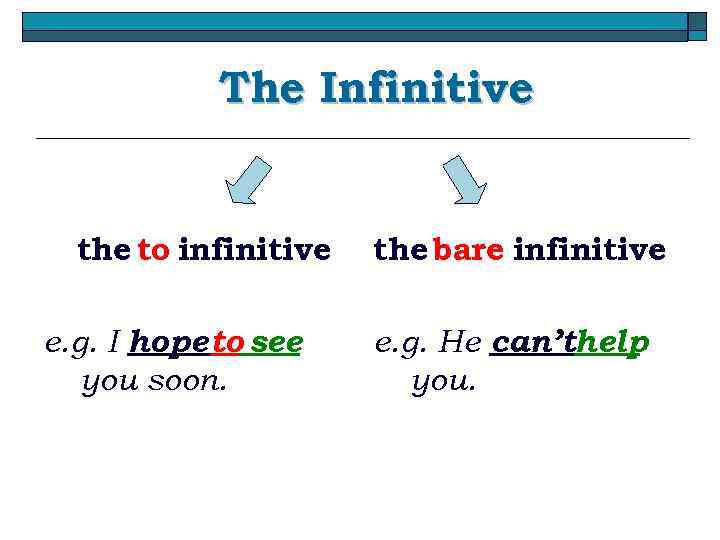 The Infinitive

the to infinitive

e.g. I hope to see you soon.

the bare infinitive

e.g. He can't help you.